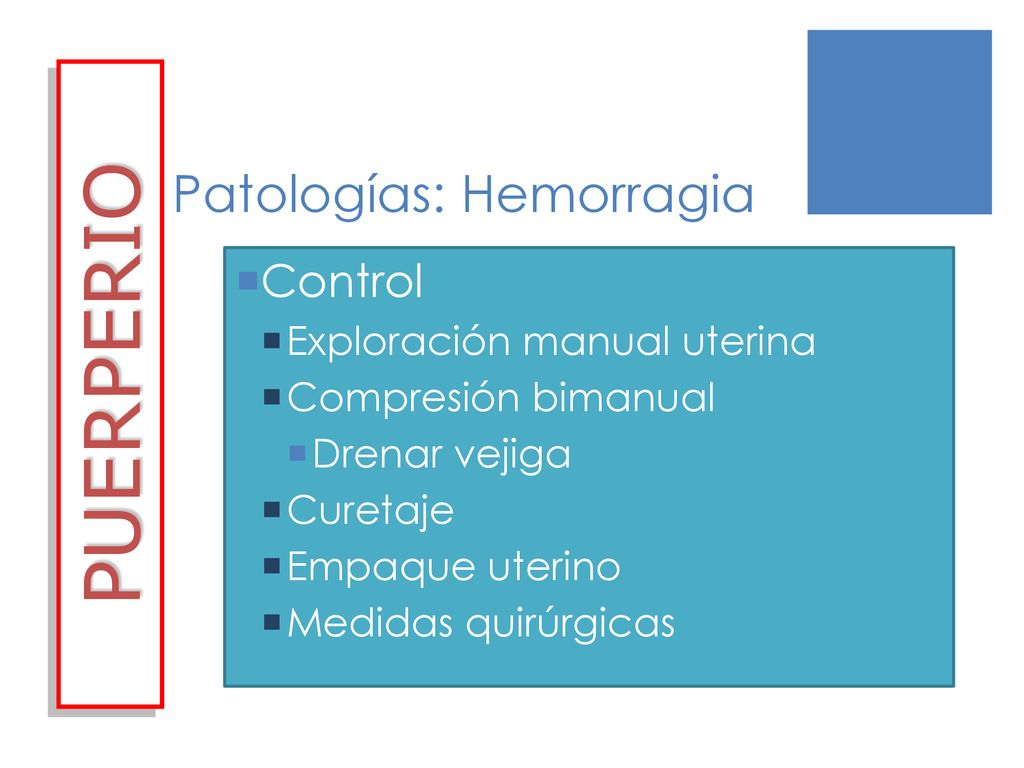 PUERPERIO

Patologías: Hemorragia

Control
Exploración manual uterina
Compresión bimanual
Drenar vejiga
Curetaje
Empaque uterino
Medidas quirúrgicas